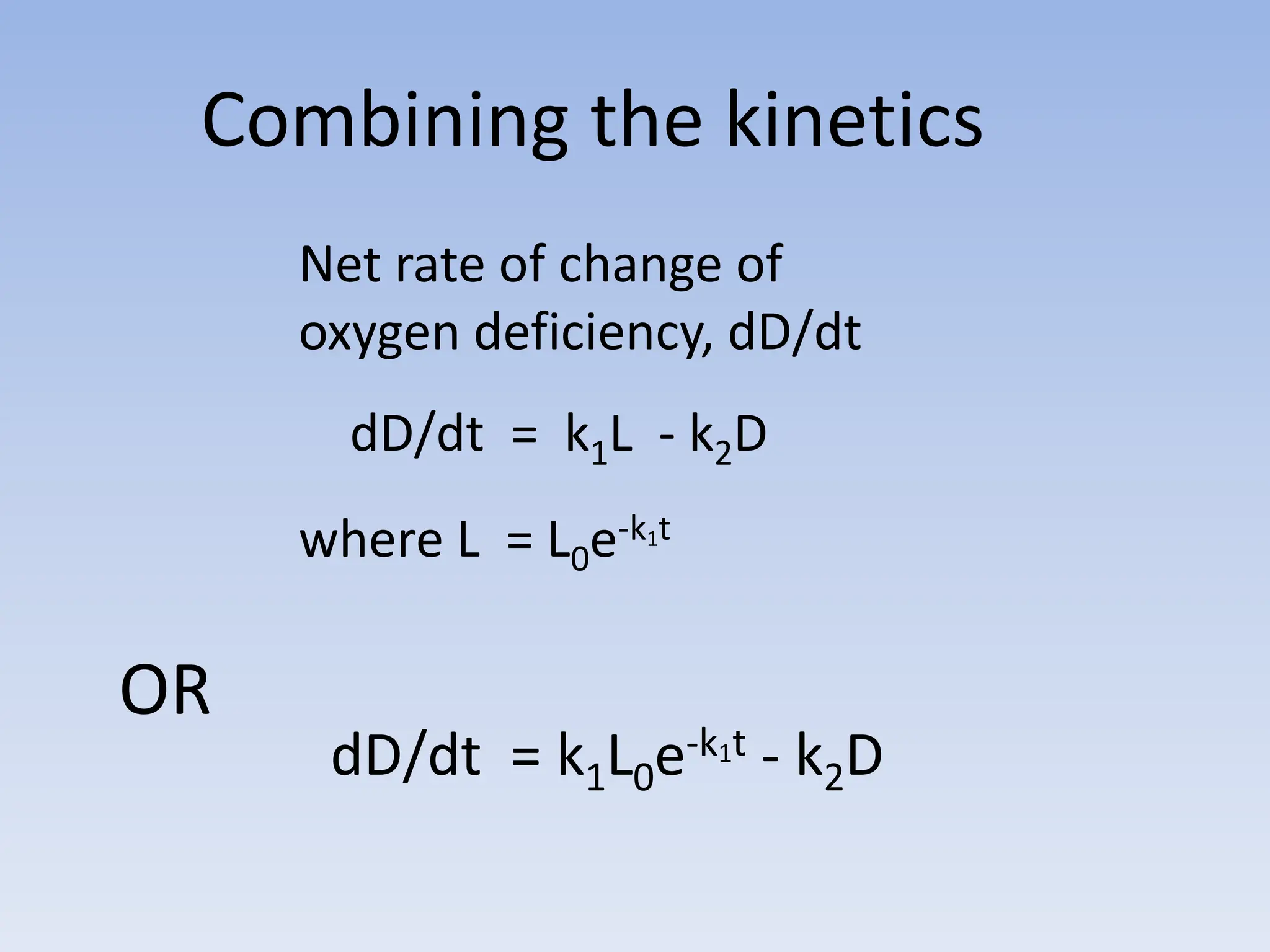 Combining the kinetics

Net rate of change of oxygen deficiency, dD/dt

$dD/dt = k_1L - k_2D$

where $L = L_0e^{-k_1t}$

OR

$dD/dt = k_1L_0e^{-k_1t} - k_2D$